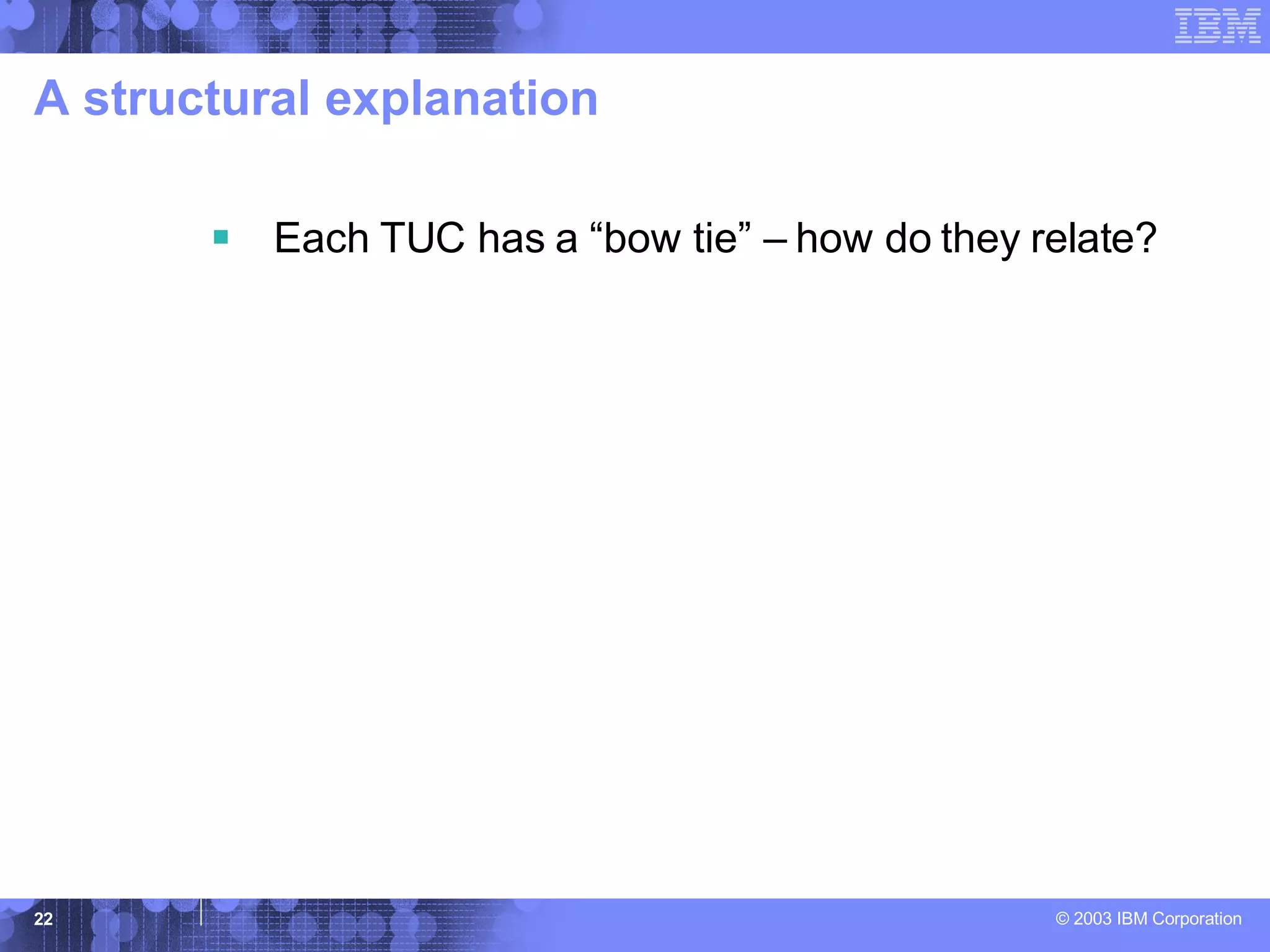 IBM

A structural explanation

▪ Each TUC has a “bow tie” – how do they relate?

22

© 2003 IBM Corporation